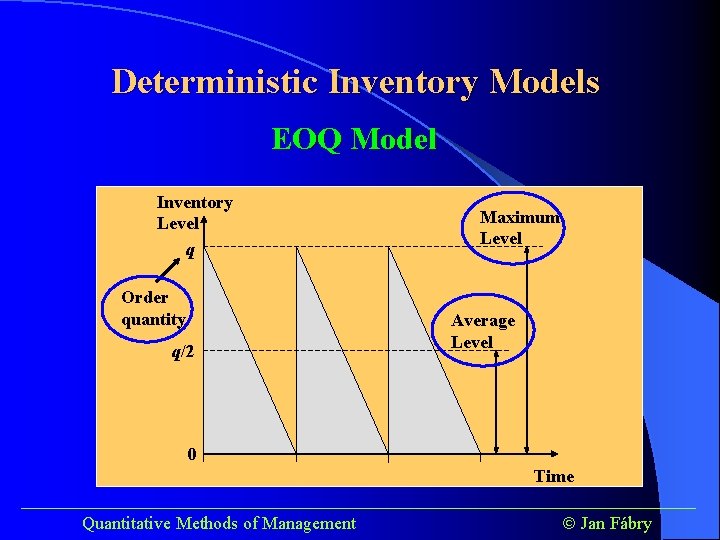 Deterministic Inventory Models

EOQ Model

Inventory Level

Maximum Level

$q$

Order quantity

Average Level

$q/2$

0

Time

Quantitative Methods of Management

© Jan Fábry